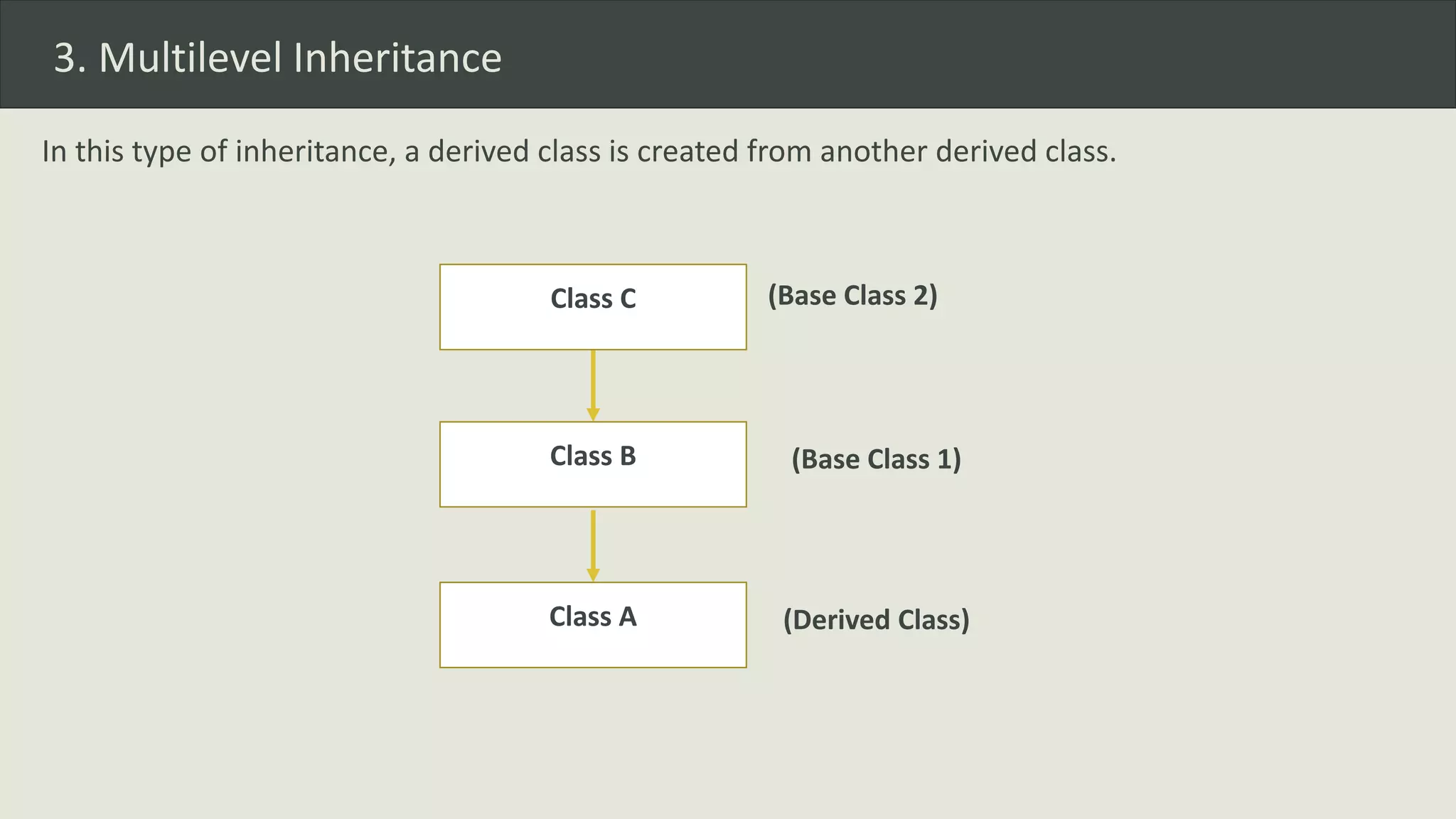 3. Multilevel Inheritance

In this type of inheritance, a derived class is created from another derived class.

Class C

(Base Class 2)

Class B

(Base Class 1)

Class A

(Derived Class)